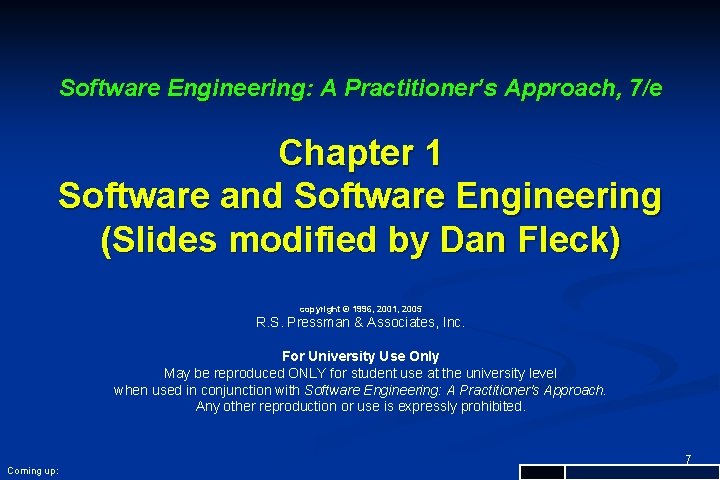 Software Engineering: A Practitioner's Approach, 7/e

Chapter 1
Software and Software Engineering
(Slides modified by Dan Fleck)

copyright © 1996, 2001, 2005
R.S. Pressman & Associates, Inc.

For University Use Only
May be reproduced ONLY for student use at the university level when used in conjunction with Software Engineering: A Practitioner's Approach. Any other reproduction or use is expressly prohibited.

7

Coming up: